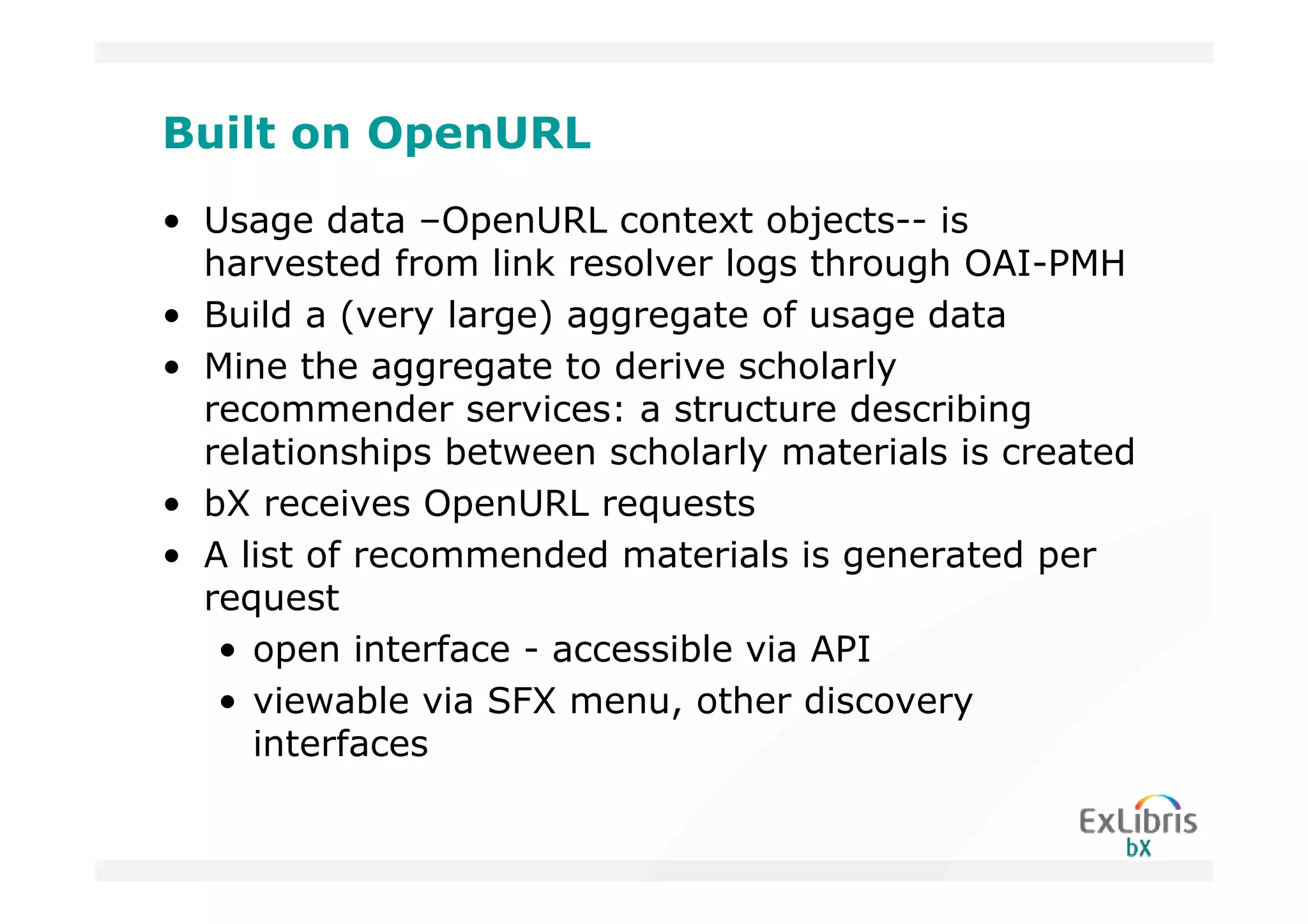 Built on OpenURL

• Usage data –OpenURL context objects-- is harvested from link resolver logs through OAI-PMH
• Build a (very large) aggregate of usage data
• Mine the aggregate to derive scholarly recommender services: a structure describing relationships between scholarly materials is created
• bX receives OpenURL requests
• A list of recommended materials is generated per request
  • open interface - accessible via API
  • viewable via SFX menu, other discovery interfaces

ExLibris
bX